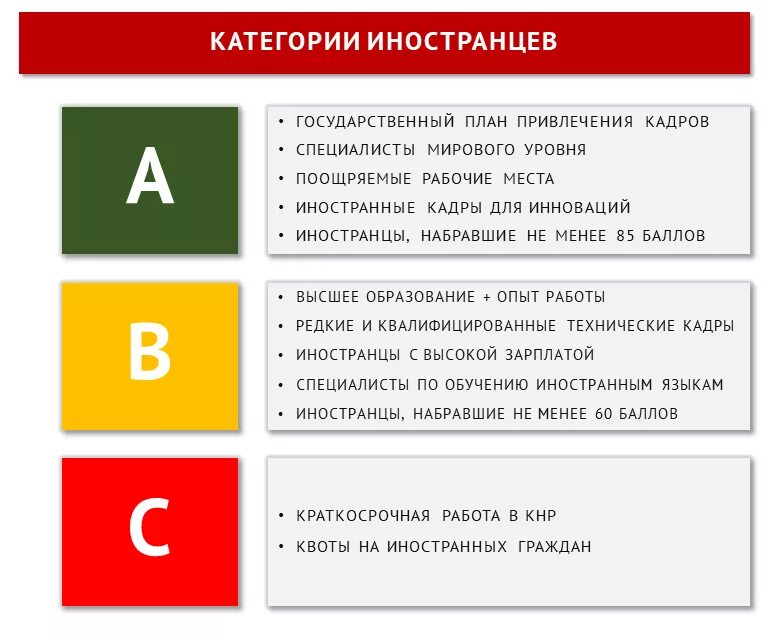 КАТЕГОРИИ ИНОСТРАНЦЕВ

A

• ГОСУДАРСТВЕННЫЙ ПЛАН ПРИВЛЕЧЕНИЯ КАДРОВ
• СПЕЦИАЛИСТЫ МИРОВОГО УРОВНЯ
• ПООЩРЯЕМЫЕ РАБОЧИЕ МЕСТА
• ИНОСТРАННЫЕ КАДРЫ ДЛЯ ИННОВАЦИЙ
• ИНОСТРАНЦЫ, НАБРАВШИЕ НЕ МЕНЕЕ 85 БАЛЛОВ

B

• ВЫСШЕЕ ОБРАЗОВАНИЕ + ОПЫТ РАБОТЫ
• РЕДКИЕ И КВАЛИФИЦИРОВАННЫЕ ТЕХНИЧЕСКИЕ КАДРЫ
• ИНОСТРАНЦЫ С ВЫСОКОЙ ЗАРПЛАТОЙ
• СПЕЦИАЛИСТЫ ПО ОБУЧЕНИЮ ИНОСТРАННЫМ ЯЗЫКАМ
• ИНОСТРАНЦЫ, НАБРАВШИЕ НЕ МЕНЕЕ 60 БАЛЛОВ

C

• КРАТКОСРОЧНАЯ РАБОТА В КНР
• КВОТЫ НА ИНОСТРАННЫХ ГРАЖДАН